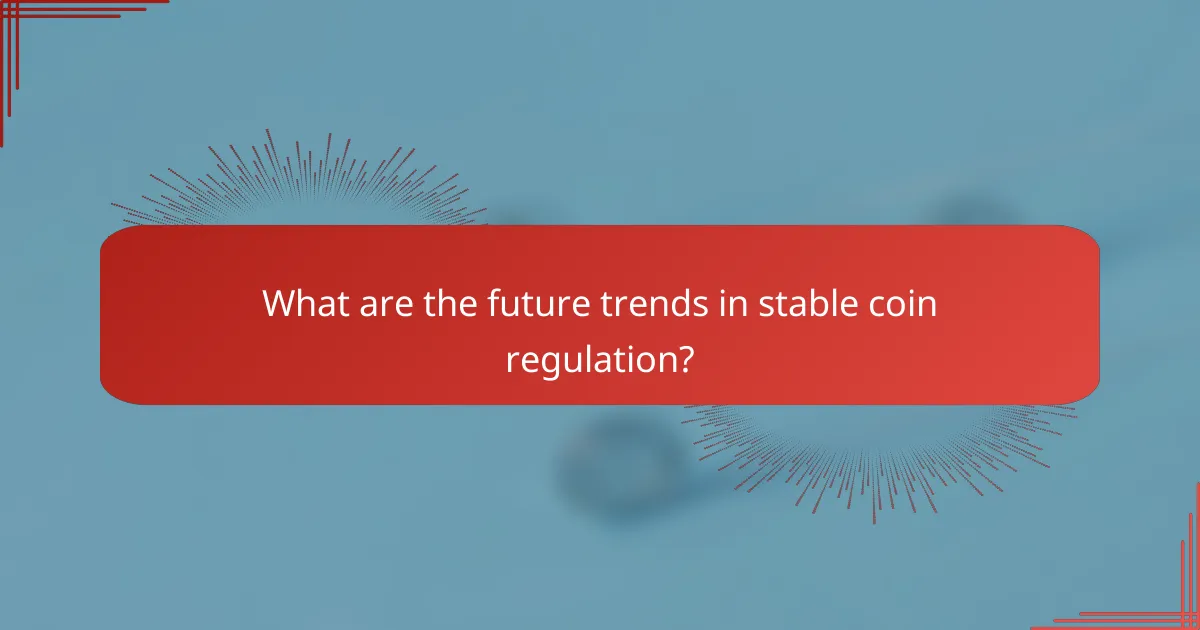 What are the future trends in stable coin regulation?